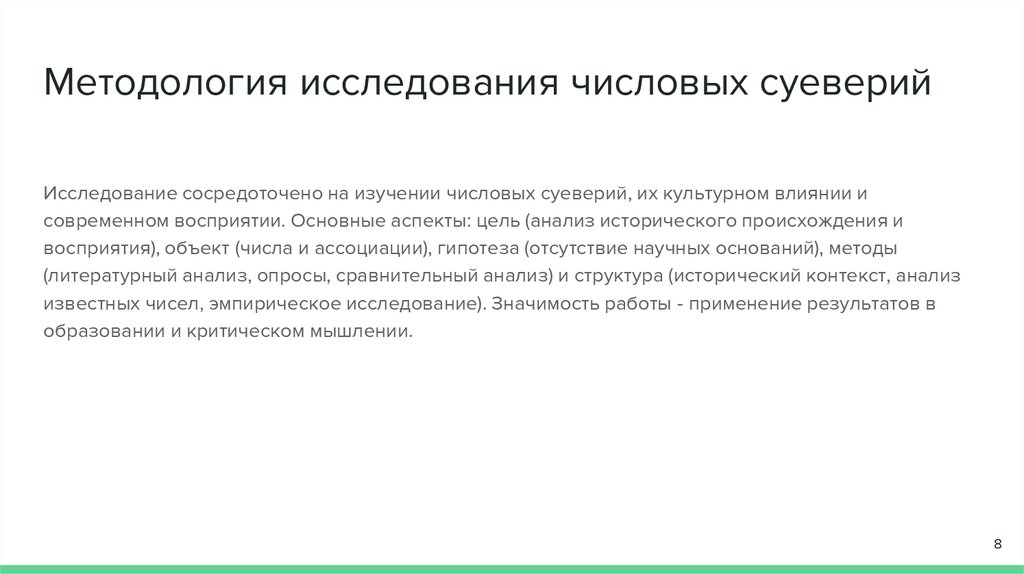 Методология исследования числовых суеверий

Исследование сосредоточено на изучении числовых суеверий, их культурном влиянии и современном восприятии. Основные аспекты: цель (анализ исторического происхождения и восприятия), объект (числа и ассоциации), гипотеза (отсутствие научных оснований), методы (литературный анализ, опросы, сравнительный анализ) и структура (исторический контекст, анализ известных чисел, эмпирическое исследование). Значимость работы - применение результатов в образовании и критическом мышлении.

8